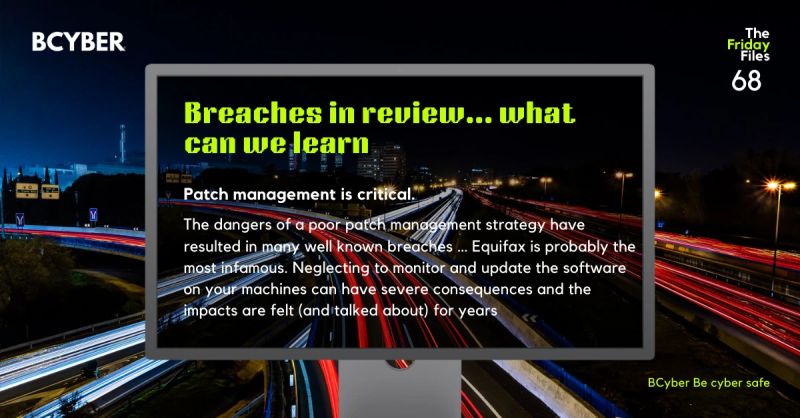 BCYBER

The Friday Files 68

Breaches in review... what can we learn

Patch management is critical.

The dangers of a poor patch management strategy have resulted in many well known breaches ... Equifax is probably the most infamous. Neglecting to monitor and update the software on your machines can have severe consequences and the impacts are felt (and talked about) for years

BCyber Be cyber safe